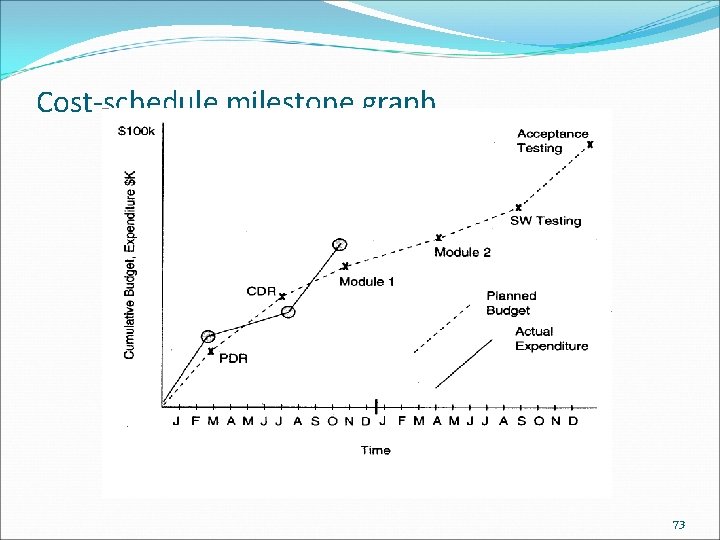 Cost-schedule milestone graph

$100k

Cumulative Budget, Expenditure $K

Acceptance Testing

SW Testing

Module 2

Module 1

CDR

PDR

Planned Budget

Actual Expenditure

J F M A M J J A S O N D J F M A M J J A S O N D

Time

73